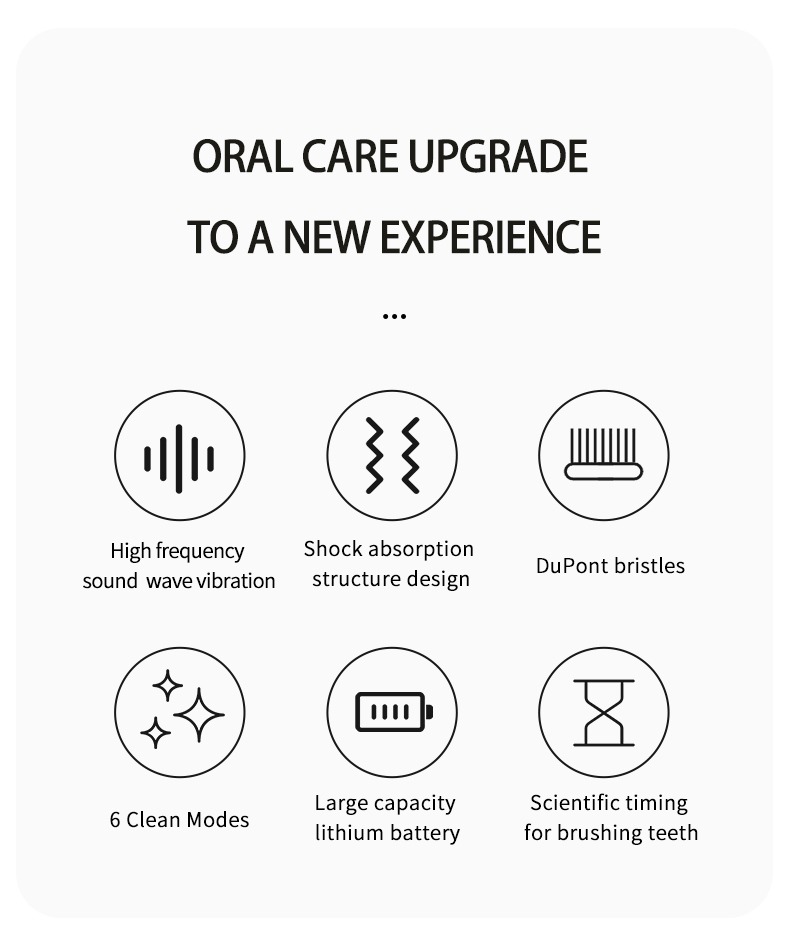 ORAL CARE UPGRADE
TO A NEW EXPERIENCE

...

High frequency
sound wave vibration

Shock absorption
structure design

DuPont bristles

6 Clean Modes

Large capacity
lithium battery

Scientific timing
for brushing teeth